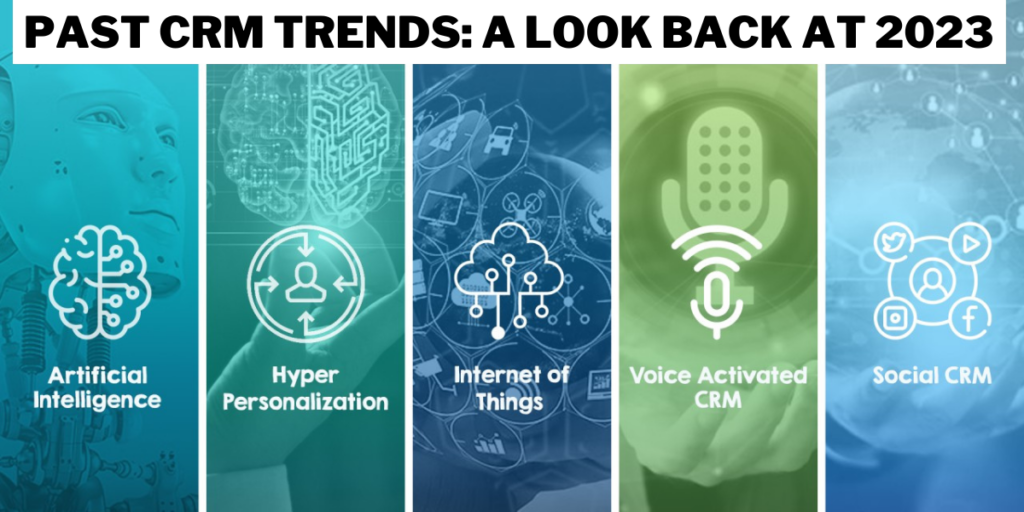 PAST CRM TRENDS: A LOOK BACK AT 2023

Artificial Intelligence

Hyper Personalization

Internet of Things

Voice Activated CRM

Social CRM